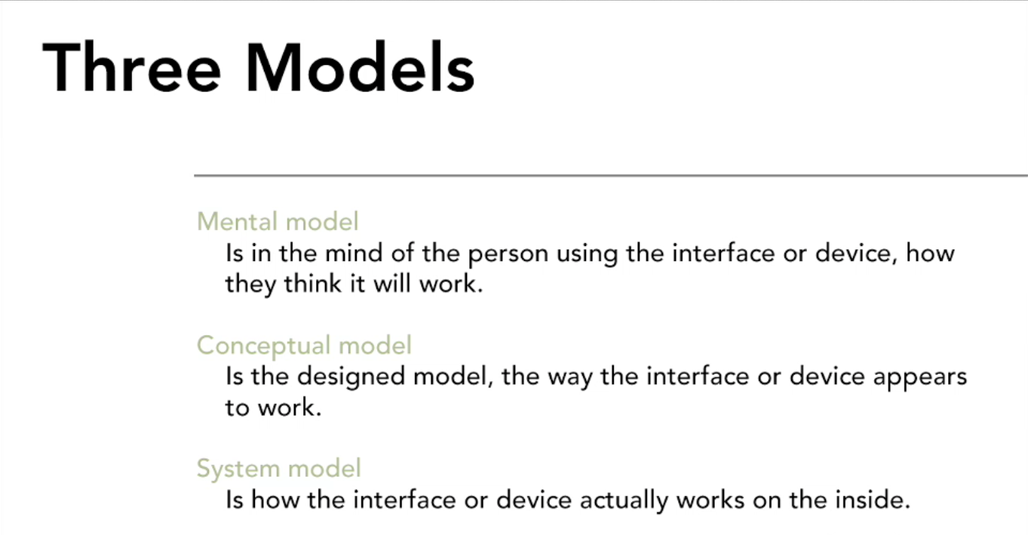 Three Models

Mental model
Is in the mind of the person using the interface or device, how they think it will work.

Conceptual model
Is the designed model, the way the interface or device appears to work.

System model
Is how the interface or device actually works on the inside.